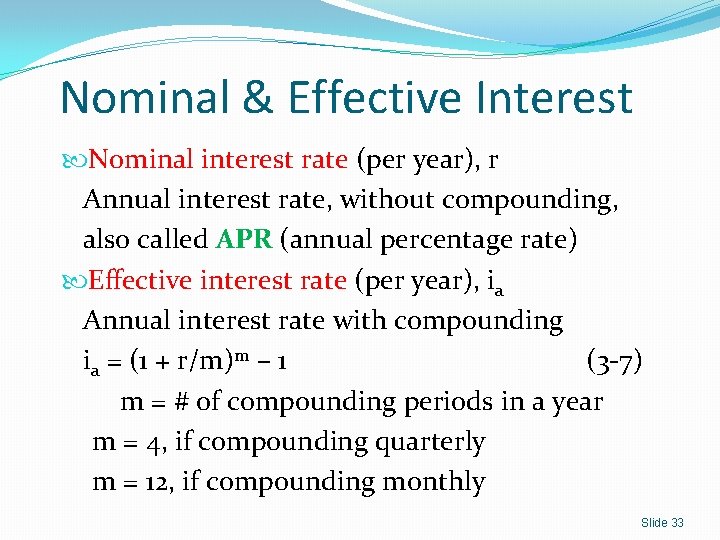 Nominal & Effective Interest

Nominal interest rate (per year), r
Annual interest rate, without compounding, also called APR (annual percentage rate)

Effective interest rate (per year), $i_a$
Annual interest rate with compounding
$i_a = (1 + r/m)^m - 1$ (3-7)
m = # of compounding periods in a year
m = 4, if compounding quarterly
m = 12, if compounding monthly

Slide 33